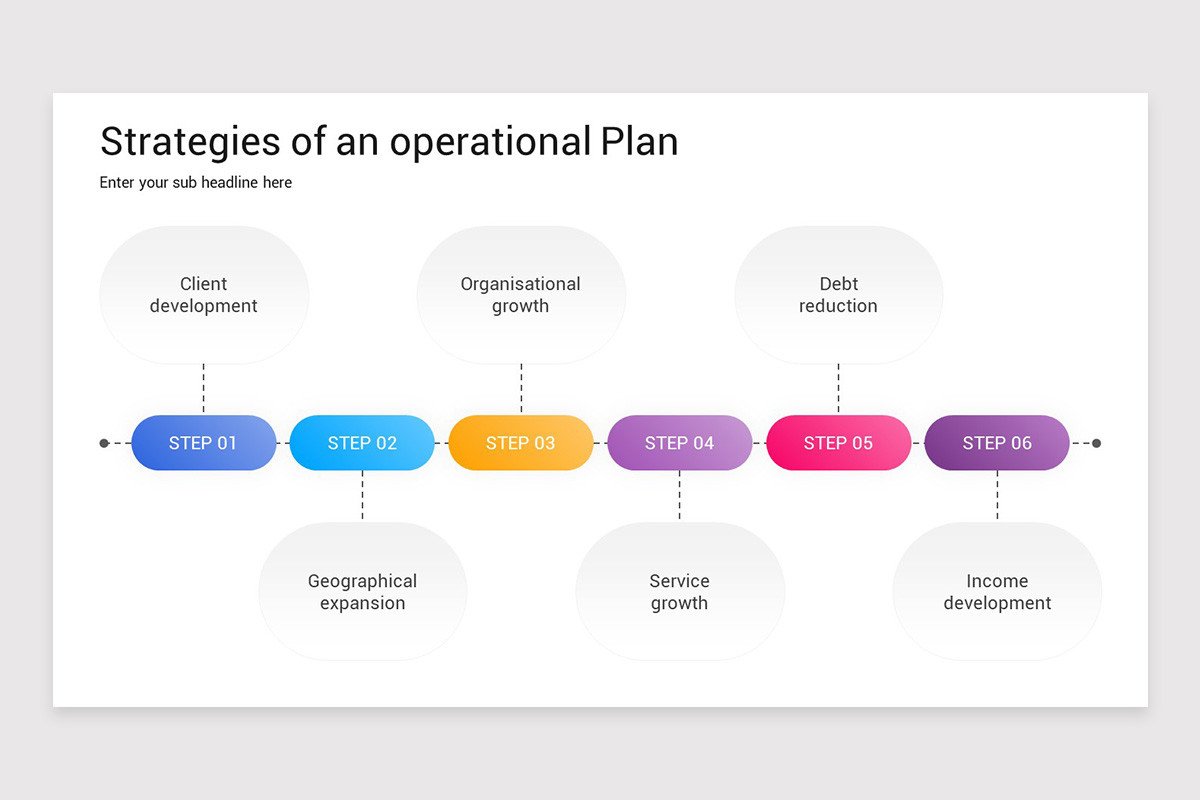 Strategies of an operational Plan

Enter your sub headline here

Client development

Organisational growth

Debt reduction

STEP 01

STEP 02

STEP 03

STEP 04

STEP 05

STEP 06

Geographical expansion

Service growth

Income development